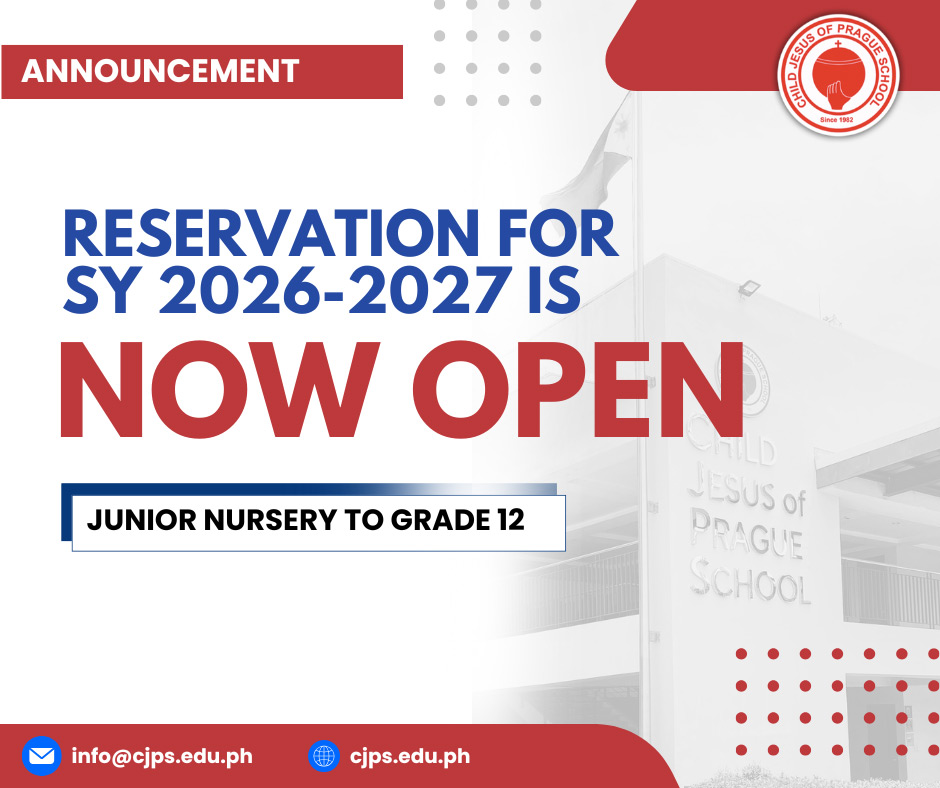 ANNOUNCEMENT

CHILD JESUS OF PRAGUE SCHOOL
Since 1982

RESERVATION FOR SY 2026-2027 IS

NOW OPEN

JUNIOR NURSERY TO GRADE 12

CHILD JESUS of PRAGUE SCHOOL

info@cjps.edu.ph

cjps.edu.ph